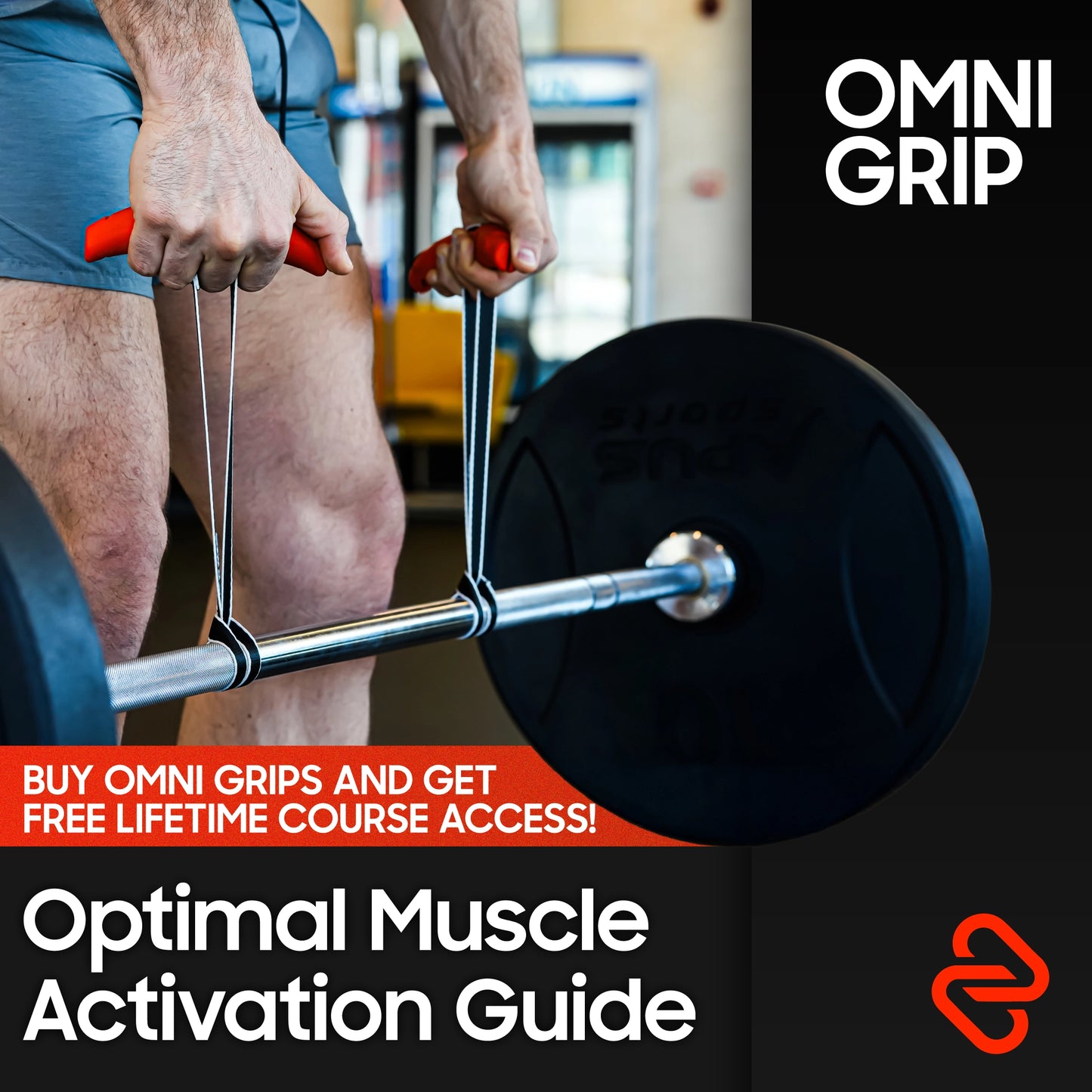 OMNI GRIP

BUY OMNI GRIPS AND GET FREE LIFETIME COURSE ACCESS!

Optimal Muscle Activation Guide